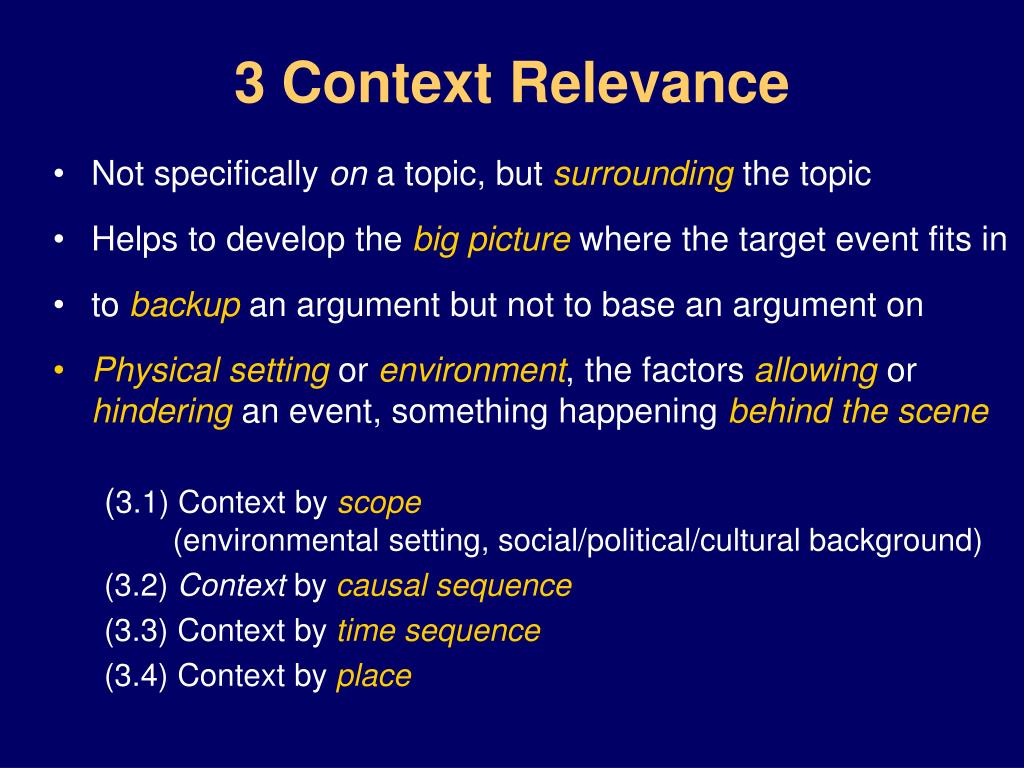 3 Context Relevance

• Not specifically on a topic, but surrounding the topic

• Helps to develop the big picture where the target event fits in

• to backup an argument but not to base an argument on

• Physical setting or environment, the factors allowing or hindering an event, something happening behind the scene

(3.1) Context by scope
(environmental setting, social/political/cultural background)

(3.2) Context by causal sequence

(3.3) Context by time sequence

(3.4) Context by place